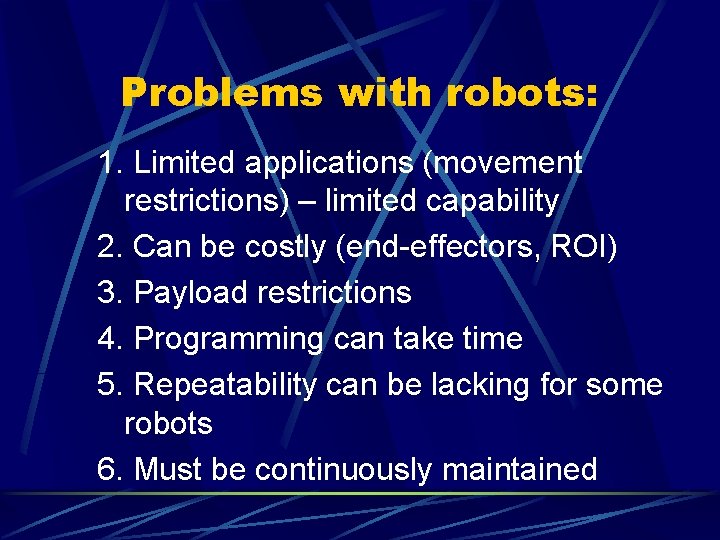 Problems with robots:

1. Limited applications (movement restrictions) – limited capability

2. Can be costly (end-effectors, ROI)

3. Payload restrictions

4. Programming can take time

5. Repeatability can be lacking for some robots

6. Must be continuously maintained